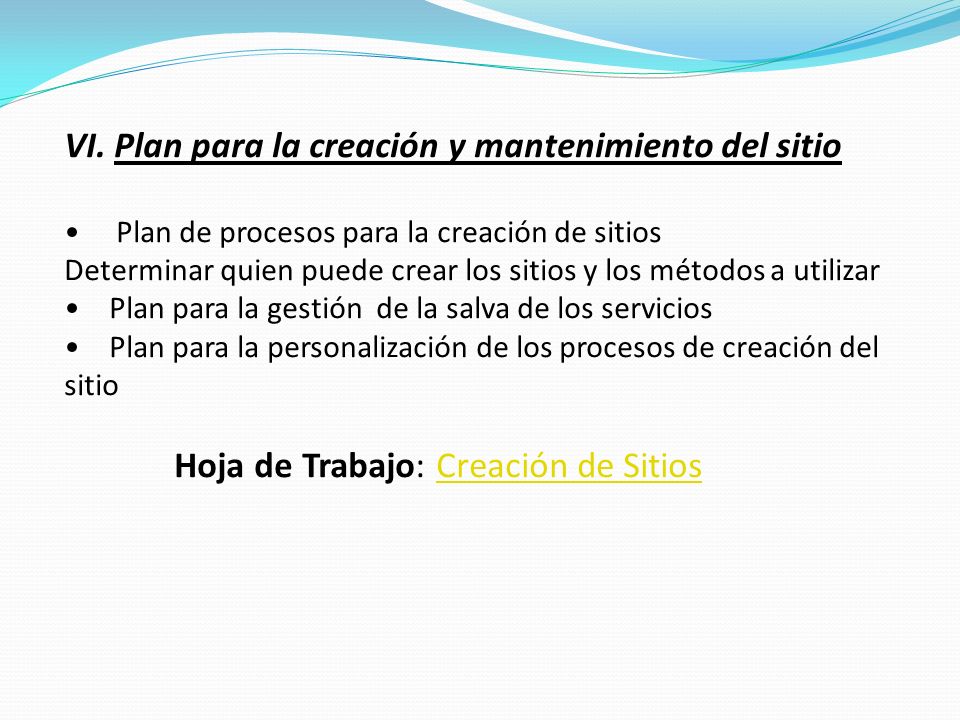 VI. Plan para la creación y mantenimiento del sitio

• Plan de procesos para la creación de sitios
Determinar quien puede crear los sitios y los métodos a utilizar
• Plan para la gestión de la salva de los servicios
• Plan para la personalización de los procesos de creación del sitio

Hoja de Trabajo: Creación de Sitios